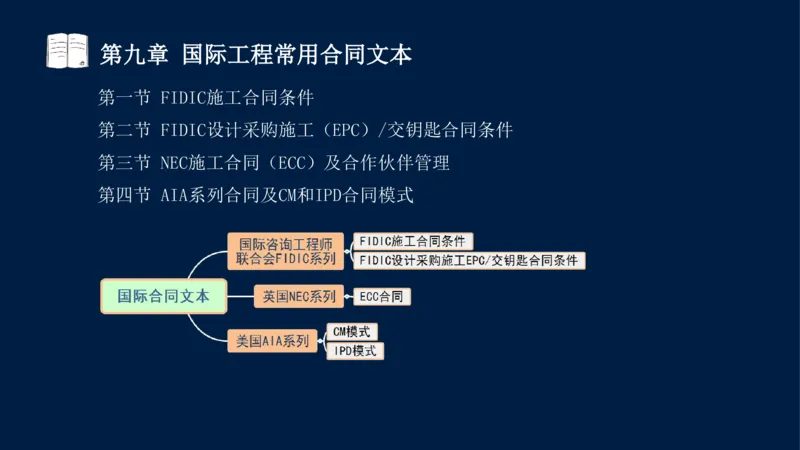 第九章 国际工程常用合同文本

第一节 FIDIC施工合同条件

第二节 FIDIC设计采购施工（EPC）/交钥匙合同条件

第三节 NEC施工合同（ECC）及合作伙伴管理

第四节 AIA系列合同及CM和IPD合同模式

国际合同文本

国际咨询工程师联合会FIDIC系列

FIDIC施工合同条件

FIDIC设计采购施工EPC/交钥匙合同条件

英国NEC系列

ECC合同

美国AIA系列

CM模式

IPD模式